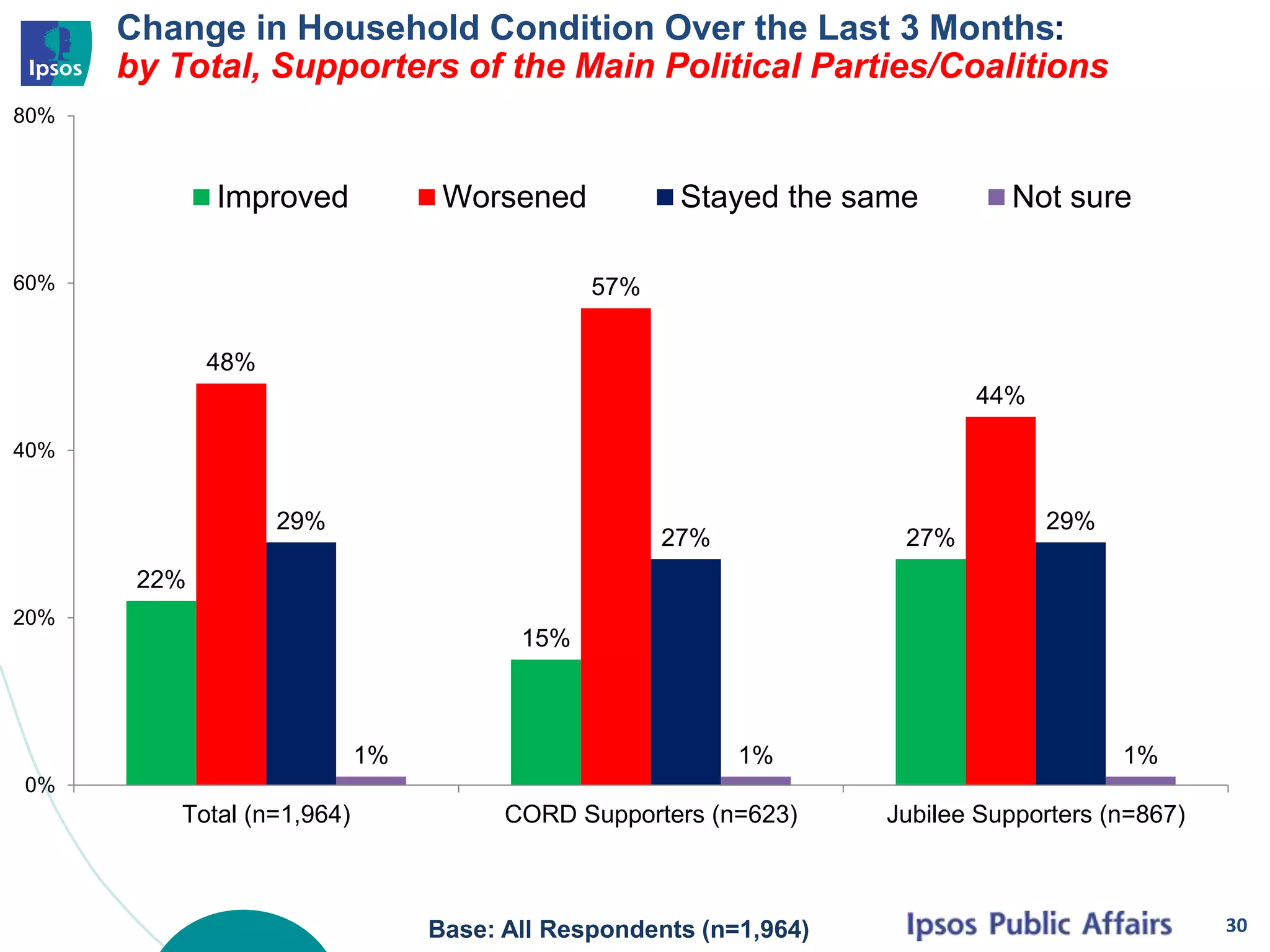 Ipsos

Change in Household Condition Over the Last 3 Months:
by Total, Supporters of the Main Political Parties/Coalitions

80%
60%
40%
20%
0%

Improved  Worsened  Stayed the same  Not sure

22%
48%
29%
1%
15%
57%
27%
1%
27%
44%
29%
1%

Total (n=1,964)
CORD Supporters (n=623)
Jubilee Supporters (n=867)

Base: All Respondents (n=1,964)

Ipsos Public Affairs

30